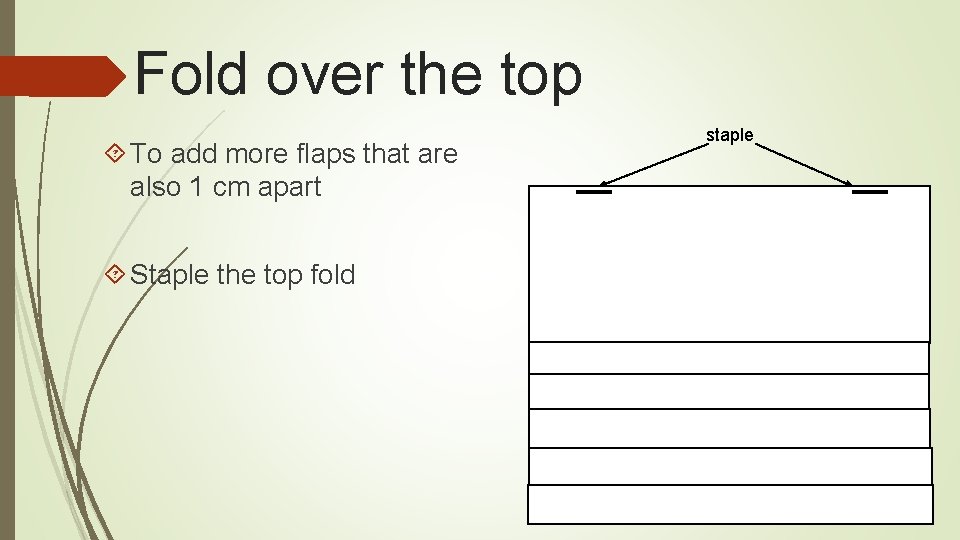 Fold over the top

To add more flaps that are also 1 cm apart

Staple the top fold

staple